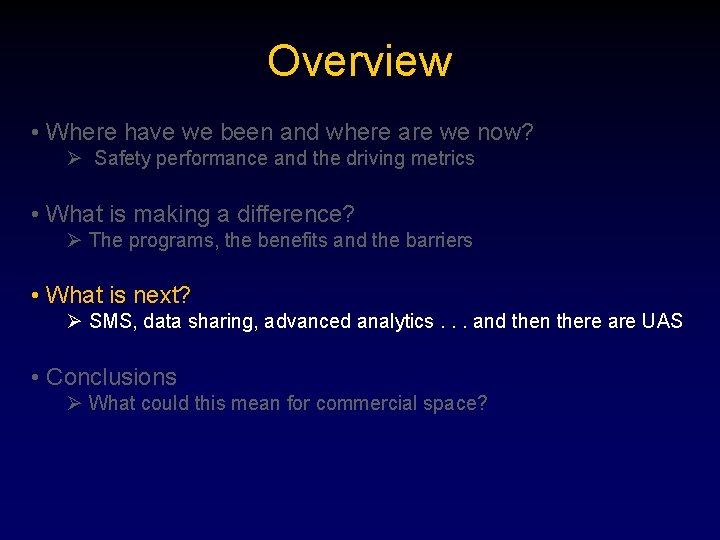 Overview

• Where have we been and where are we now?
➢ Safety performance and the driving metrics

• What is making a difference?
➢ The programs, the benefits and the barriers

• What is next?
➢ SMS, data sharing, advanced analytics . . . and then there are UAS

• Conclusions
➢ What could this mean for commercial space?